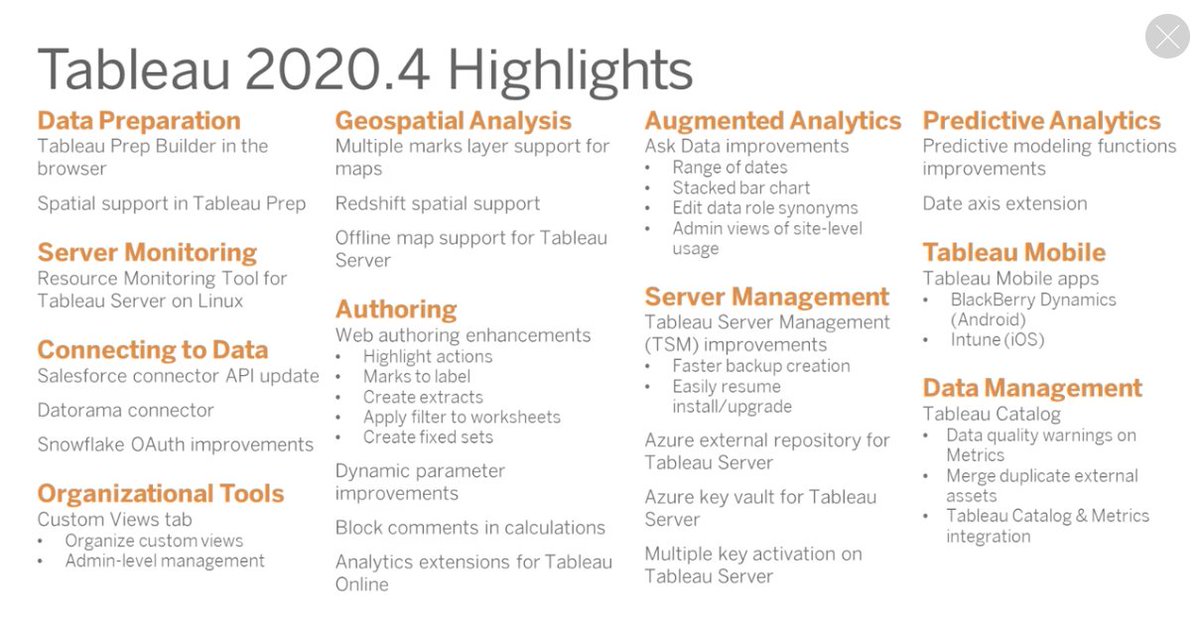 Tableau 2020.4 Highlights

Data Preparation
Tableau Prep Builder in the browser

Spatial support in Tableau Prep

Server Monitoring
Resource Monitoring Tool for Tableau Server on Linux

Connecting to Data
Salesforce connector API update

Datorama connector

Snowflake OAuth improvements

Organizational Tools
Custom Views tab
• Organize custom views
• Admin-level management

Geospatial Analysis
Multiple marks layer support for maps

Redshift spatial support

Offline map support for Tableau Server

Authoring
Web authoring enhancements
• Highlight actions
• Marks to label
• Create extracts
• Apply filter to worksheets
• Create fixed sets

Dynamic parameter improvements

Block comments in calculations

Analytics extensions for Tableau Online

Augmented Analytics
Ask Data improvements
• Range of dates
• Stacked bar chart
• Edit data role synonyms
• Admin views of site-level usage

Server Management
Tableau Server Management (TSM) improvements
• Faster backup creation
• Easily resume install/upgrade

Azure external repository for Tableau Server

Azure key vault for Tableau Server

Multiple key activation on Tableau Server

Predictive Analytics
Predictive modeling functions improvements

Date axis extension

Tableau Mobile
Tableau Mobile apps
• BlackBerry Dynamics (Android)
• Intune (iOS)

Data Management
Tableau Catalog
• Data quality warnings on Metrics
• Merge duplicate external assets
• Tableau Catalog & Metrics integration